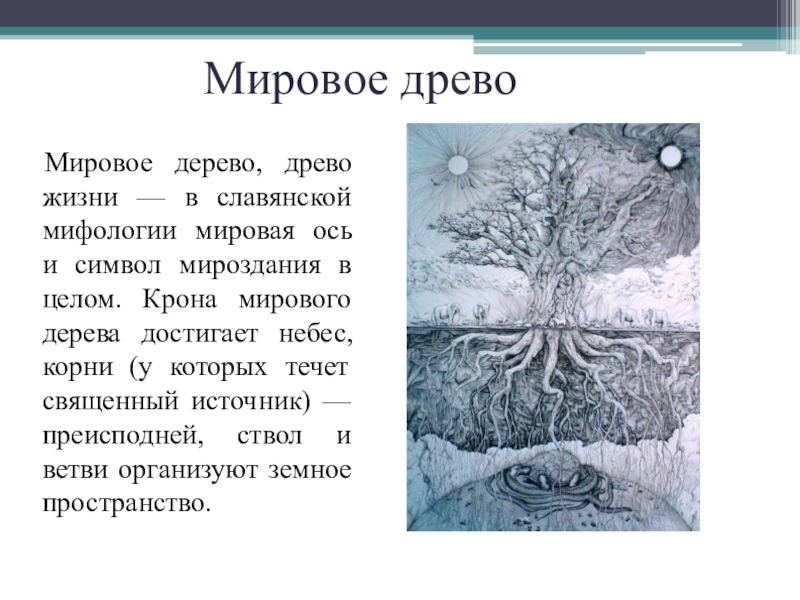 Мировое древо

Мировое дерево, древо жизни — в славянской мифологии мировая ось и символ мироздания в целом. Крона мирового дерева достигает небес, корни (у которых течет священный источник) — преисподней, ствол и ветви организуют земное пространство.